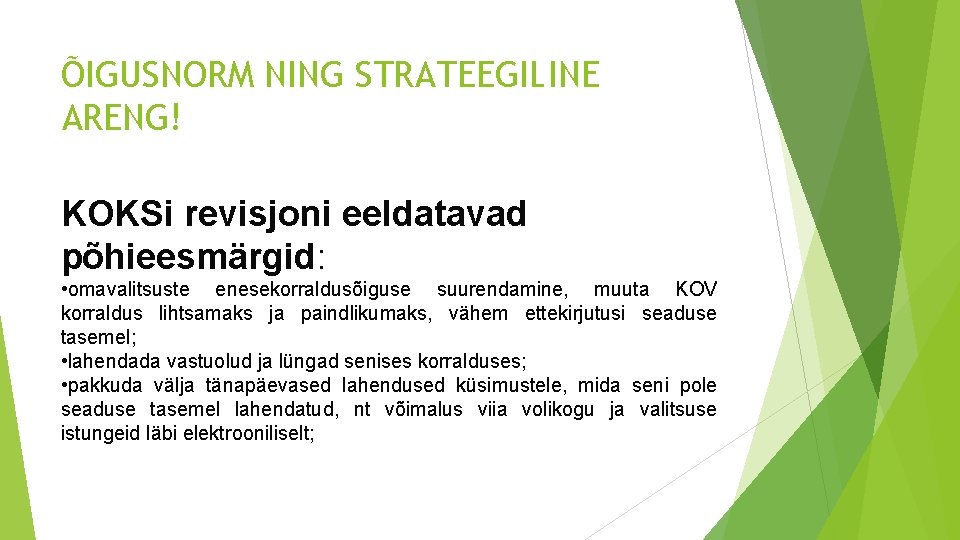 ÕIGUSNORM NING STRATEEGILINE ARENG!

KOKSi revisjoni eeldatavad põhieesmärgid:

•omavalitsuste enesekorraldusõiguse suurendamine, muuta KOV korraldus lihtsamaks ja paindlikumaks, vähem ettekirjutusi seaduse tasemel;
•lahendada vastuolud ja lüngad senises korralduses;
•pakkuda välja tänapäevased lahendused küsimustele, mida seni pole seaduse tasemel lahendatud, nt võimalus viia volikogu ja valitsuse istungeid läbi elektrooniliselt;